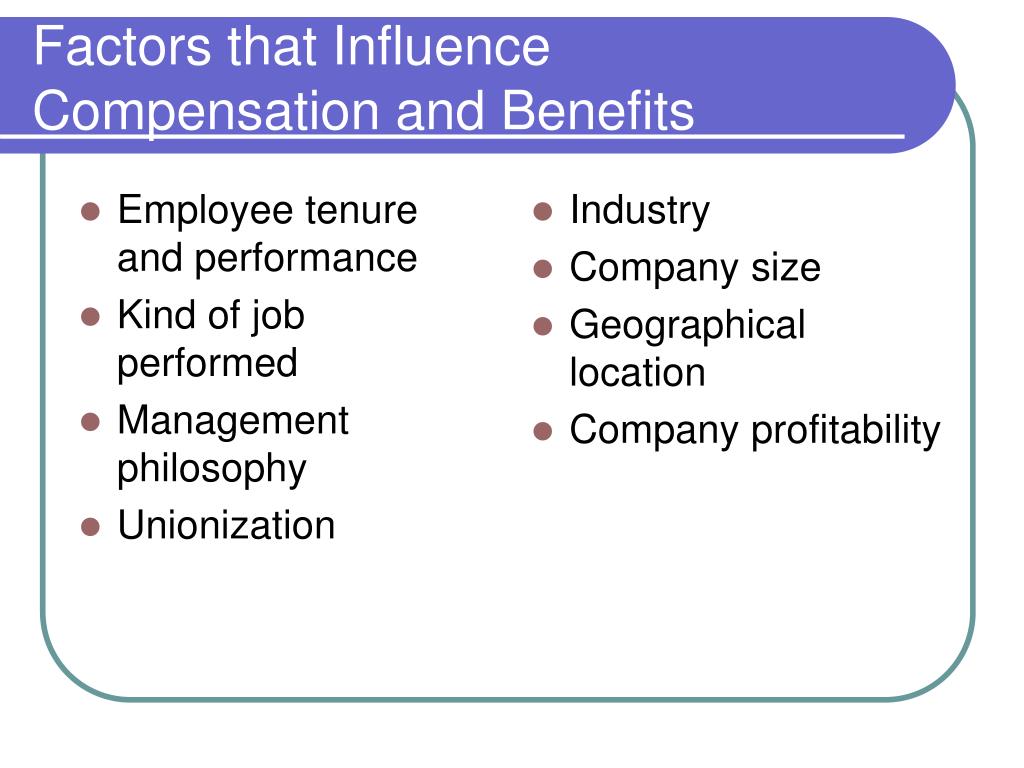 Factors that Influence Compensation and Benefits

- Employee tenure and performance
- Kind of job performed
- Management philosophy
- Unionization

- Industry
- Company size
- Geographical location
- Company profitability